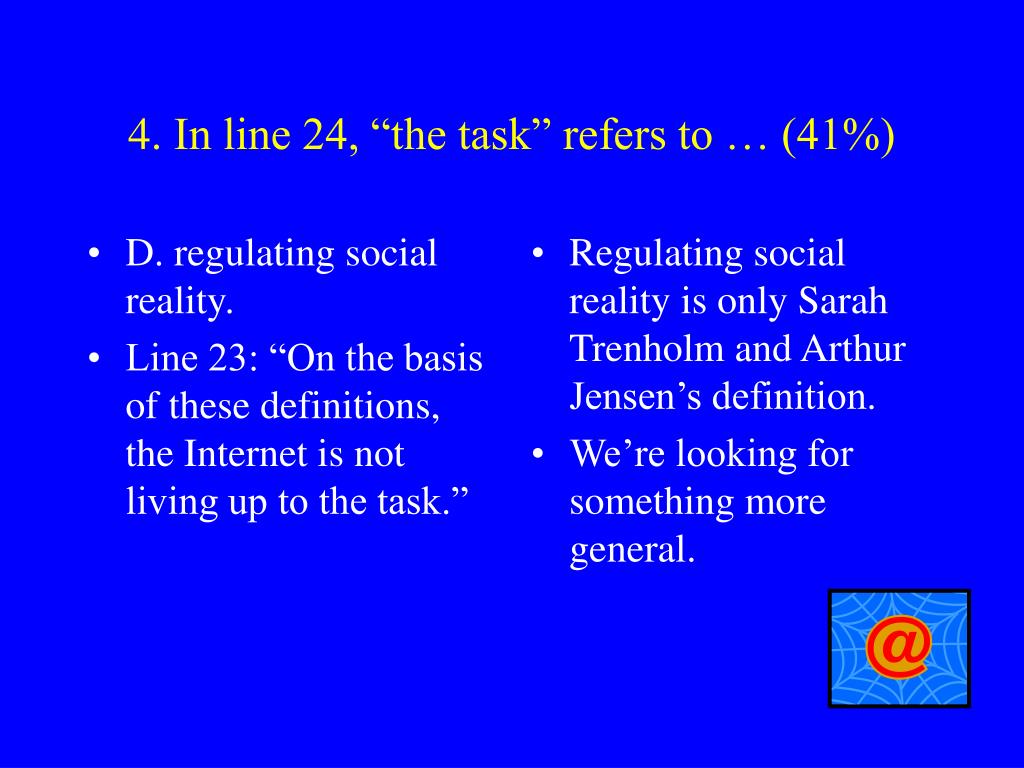 4. In line 24, “the task” refers to … (41%)

• D. regulating social reality.
• Line 23: “On the basis of these definitions, the Internet is not living up to the task.”

• Regulating social reality is only Sarah Trenholm and Arthur Jensen’s definition.
• We’re looking for something more general.

@